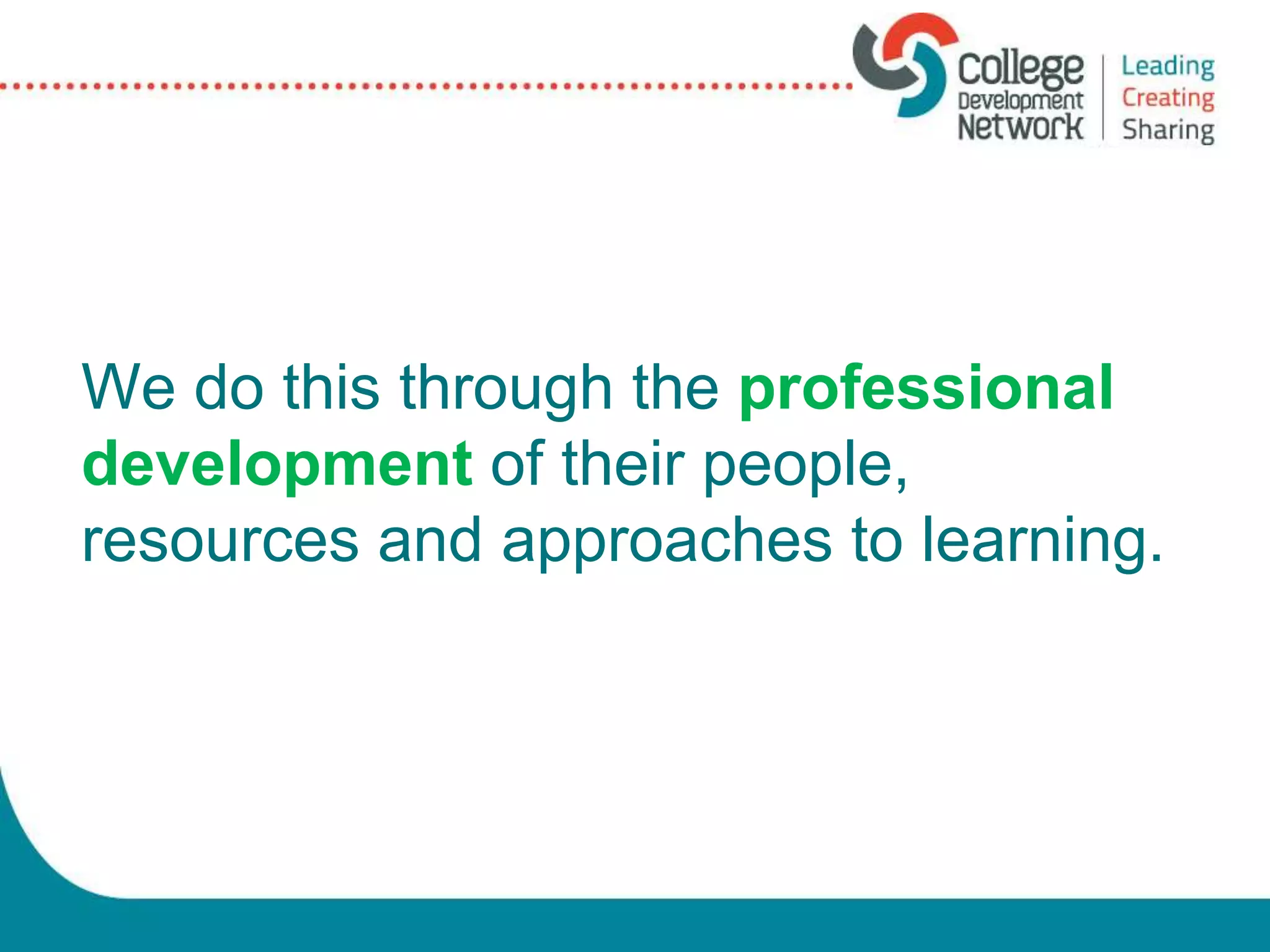 College Development Network

Leading
Creating
Sharing

We do this through the professional development of their people, resources and approaches to learning.